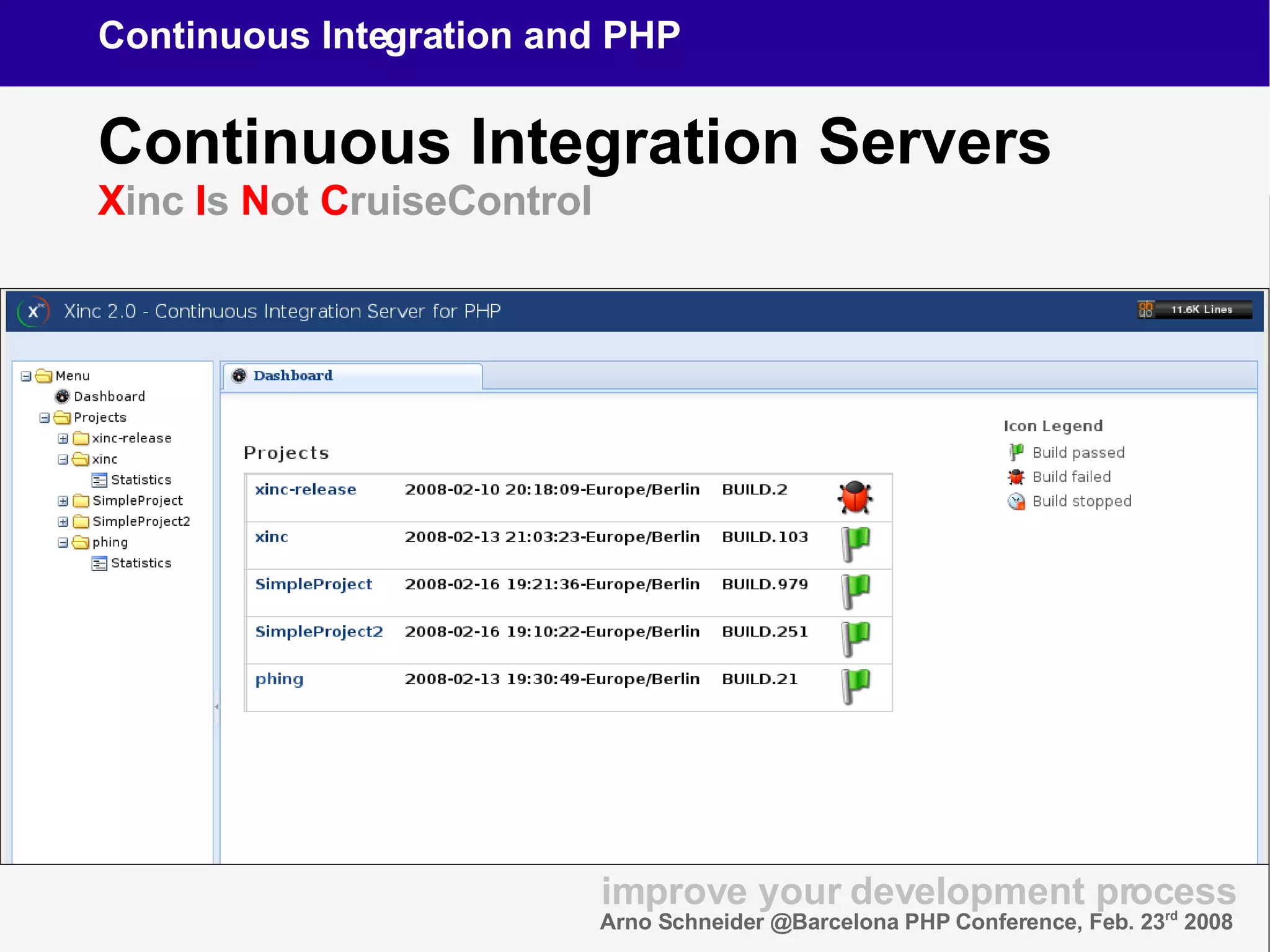 Continuous Integration and PHP

Continuous Integration Servers

Xinc Is Not CruiseControl

Xinc 2.0 - Continuous Integration Server for PHP

11.6K Lines

Menu
Dashboard
Projects
xinc-release
xinc
Statistics
SimpleProject
SimpleProject2
phing
Statistics

Dashboard

Projects

| xinc-release | 2008-02-10 20:18:09-Europe/Berlin | BUILD.2 |
|---|---|---|
| xinc | 2008-02-13 21:03:23-Europe/Berlin | BUILD.103 |
| SimpleProject | 2008-02-16 19:21:36-Europe/Berlin | BUILD.979 |
| SimpleProject2 | 2008-02-16 19:10:22-Europe/Berlin | BUILD.251 |
| phing | 2008-02-13 19:30:49-Europe/Berlin | BUILD.21 |

Icon Legend
Build passed
Build failed
Build stopped

improve your development process
Arno Schneider @Barcelona PHP Conference, Feb. 23$^{rd}$ 2008